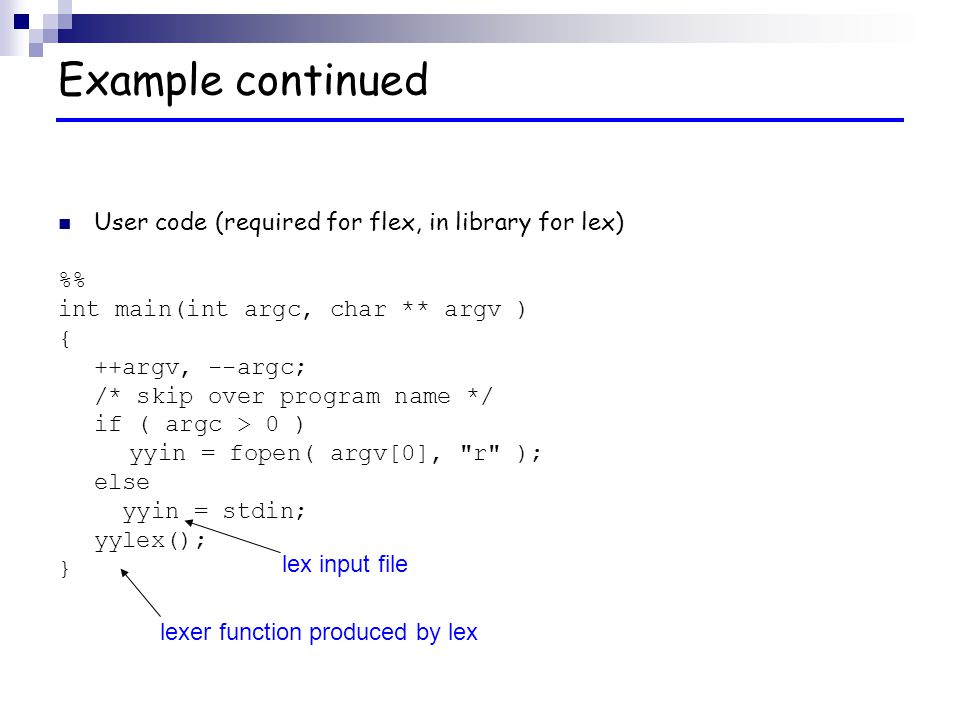 Example continued

User code (required for flex, in library for lex)

%%
int main(int argc, char ** argv )
{
++argv, --argc;
/* skip over program name */
if ( argc > 0 )
yyin = fopen( argv[0], "r" );
else
yyin = stdin;
yylex();
}

lex input file

lexer function produced by lex